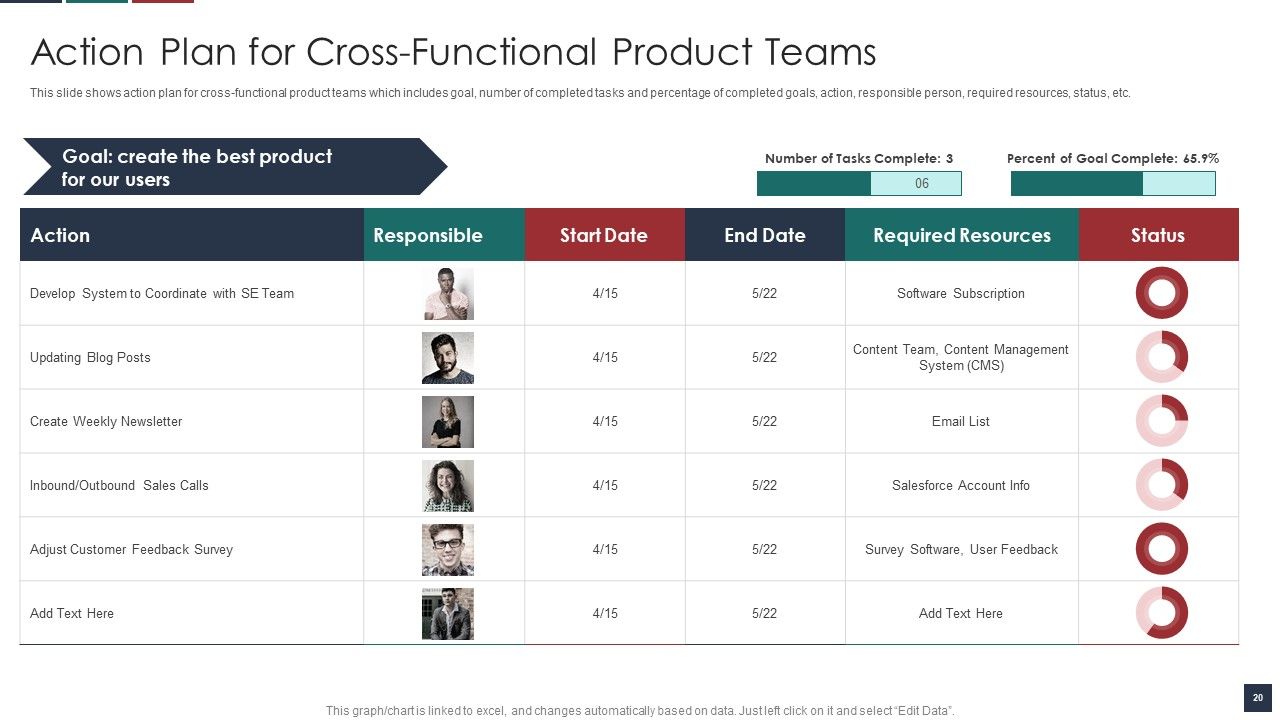 Action Plan for Cross-Functional Product Teams

This slide shows action plan for cross-functional product teams which includes goal, number of completed tasks and percentage of completed goals, action, responsible person, required resources, status, etc.

Goal: create the best product for our users

Number of Tasks Complete: 3

06

Percent of Goal Complete: 65.9%

| Action | Responsible | Start Date | End Date | Required Resources | Status |
|---|---|---|---|---|---|
| Develop System to Coordinate with SE Team | | 4/15 | 5/22 | Software Subscription | |
| Updating Blog Posts | | 4/15 | 5/22 | Content Team, Content Management System (CMS) | |
| Create Weekly Newsletter | | 4/15 | 5/22 | Email List | |
| Inbound/Outbound Sales Calls | | 4/15 | 5/22 | Salesforce Account Info | |
| Adjust Customer Feedback Survey | | 4/15 | 5/22 | Survey Software, User Feedback | |
| Add Text Here | | 4/15 | 5/22 | Add Text Here | |

This graph/chart is linked to excel, and changes automatically based on data. Just left click on it and select "Edit Data".

20